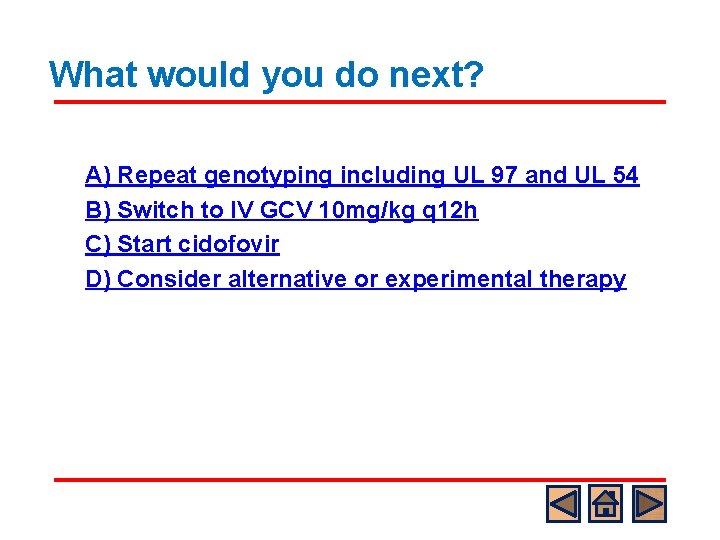 What would you do next?

A) Repeat genotyping including UL 97 and UL 54

B) Switch to IV GCV 10mg/kg q12h

C) Start cidofovir

D) Consider alternative or experimental therapy